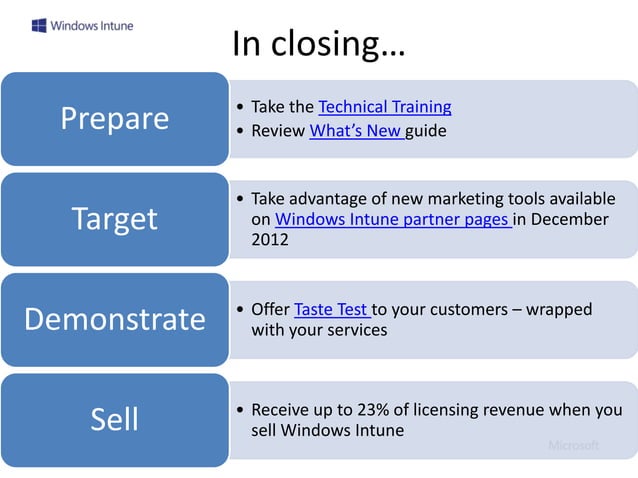 Windows Intune

In closing…

Prepare

• Take the Technical Training
• Review What's New guide

Target

• Take advantage of new marketing tools available on Windows Intune partner pages in December 2012

Demonstrate

• Offer Taste Test to your customers – wrapped with your services

Sell

• Receive up to 23% of licensing revenue when you sell Windows Intune

Microsoft